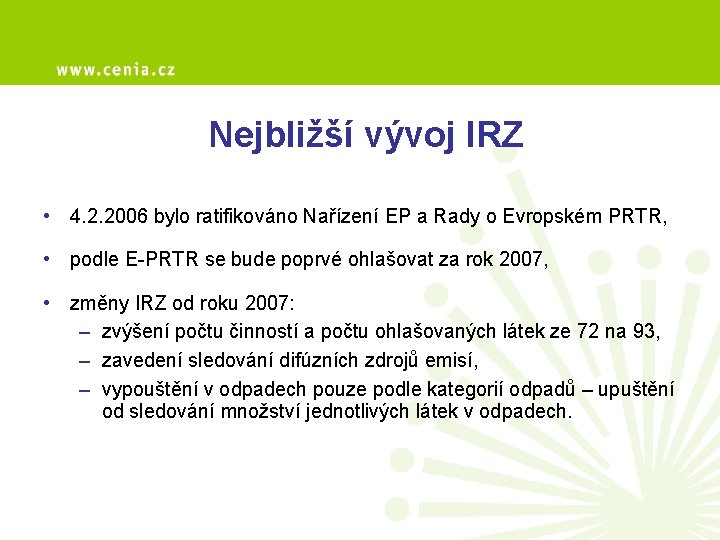 www.cenia.cz

Nejbližší vývoj IRZ

• 4.2.2006 bylo ratifikováno Nařízení EP a Rady o Evropském PRTR,

• podle E-PRTR se bude poprvé ohlašovat za rok 2007,

• změny IRZ od roku 2007:
– zvýšení počtu činností a počtu ohlašovaných látek ze 72 na 93,
– zavedení sledování difúzních zdrojů emisí,
– vypouštění v odpadech pouze podle kategorií odpadů – upuštění od sledování množství jednotlivých látek v odpadech.